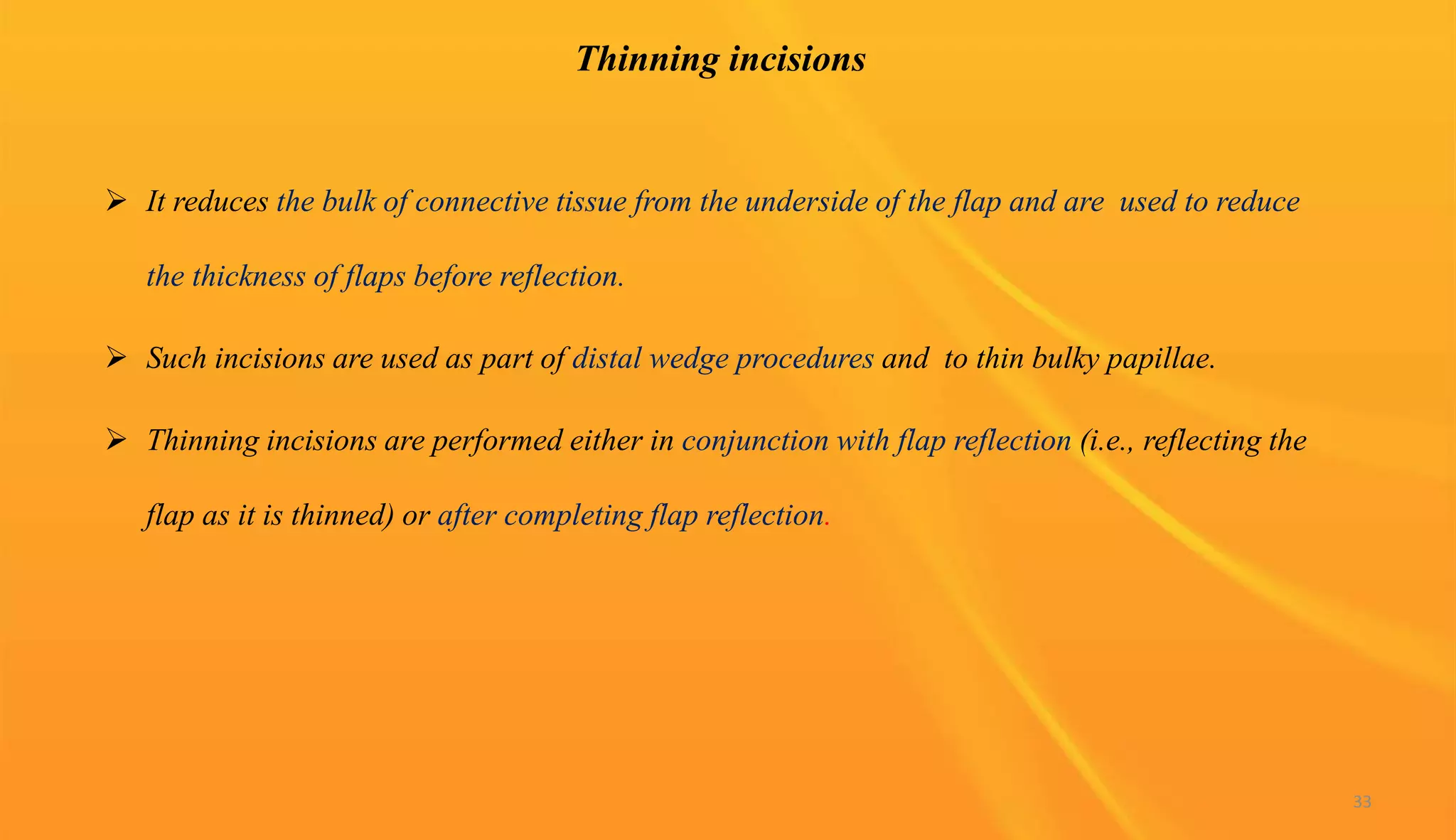 Thinning incisions

➢ It reduces the bulk of connective tissue from the underside of the flap and are used to reduce the thickness of flaps before reflection.

➢ Such incisions are used as part of distal wedge procedures and to thin bulky papillae.

➢ Thinning incisions are performed either in conjunction with flap reflection (i.e., reflecting the flap as it is thinned) or after completing flap reflection.

33